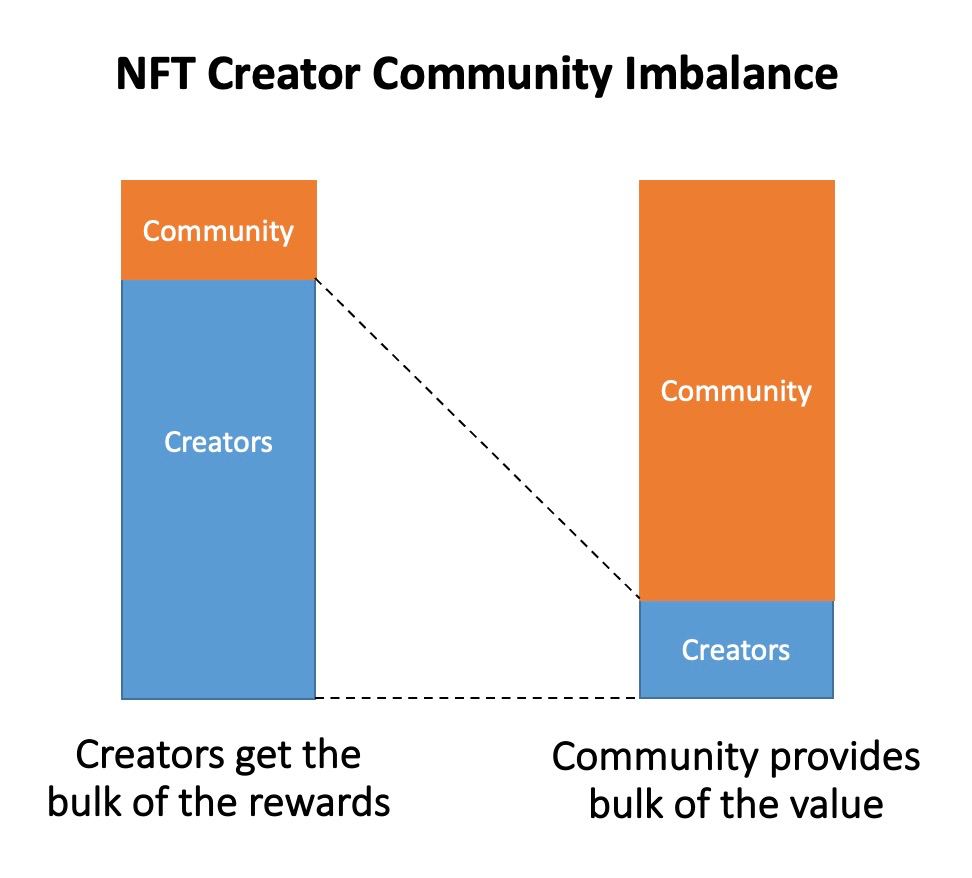 NFT Creator Community Imbalance

Community

Creators

Community

Creators

Creators get the bulk of the rewards

Community provides bulk of the value